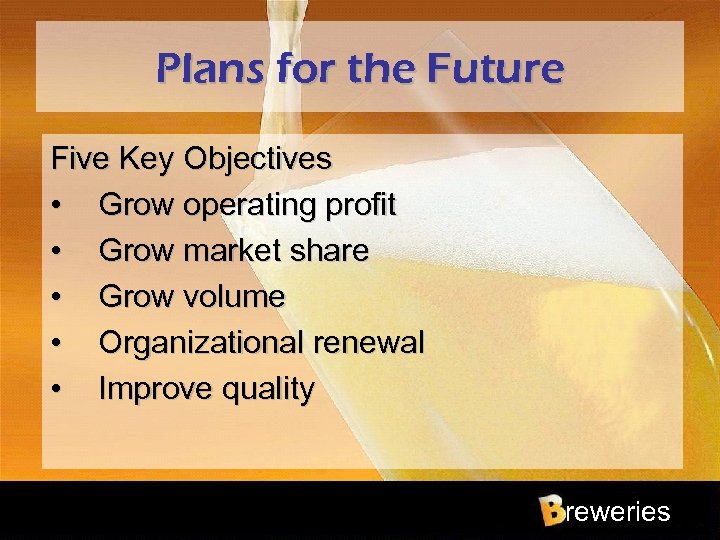 Plans for the Future

Five Key Objectives
• Grow operating profit
• Grow market share
• Grow volume
• Organizational renewal
• Improve quality

Breweries